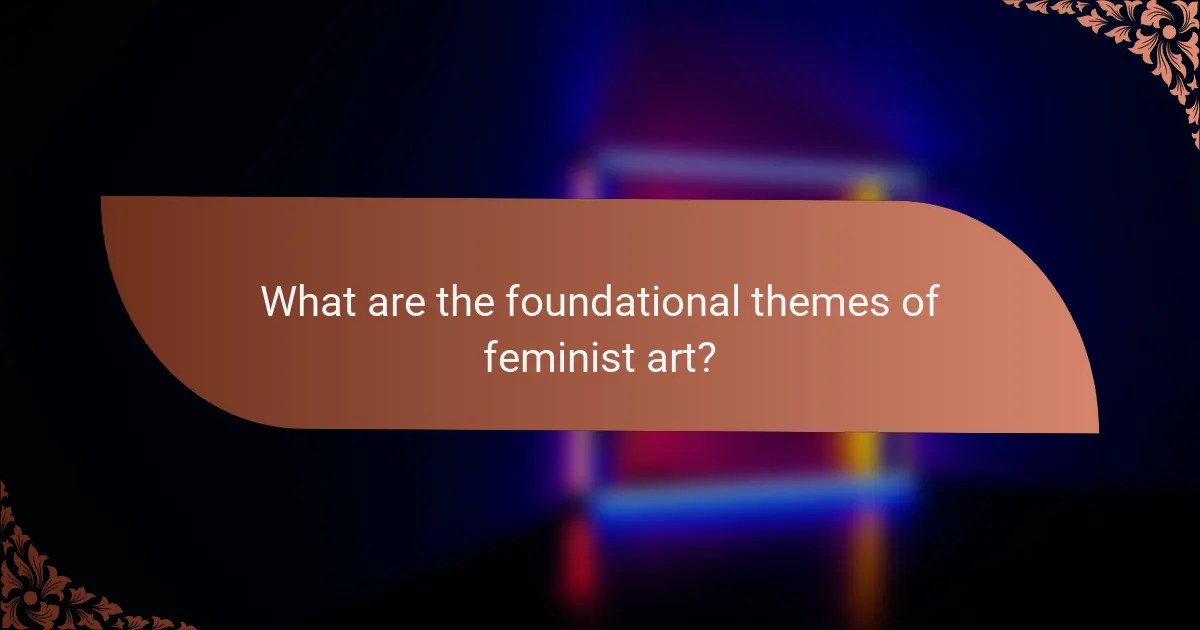 What are the foundational themes of feminist art?